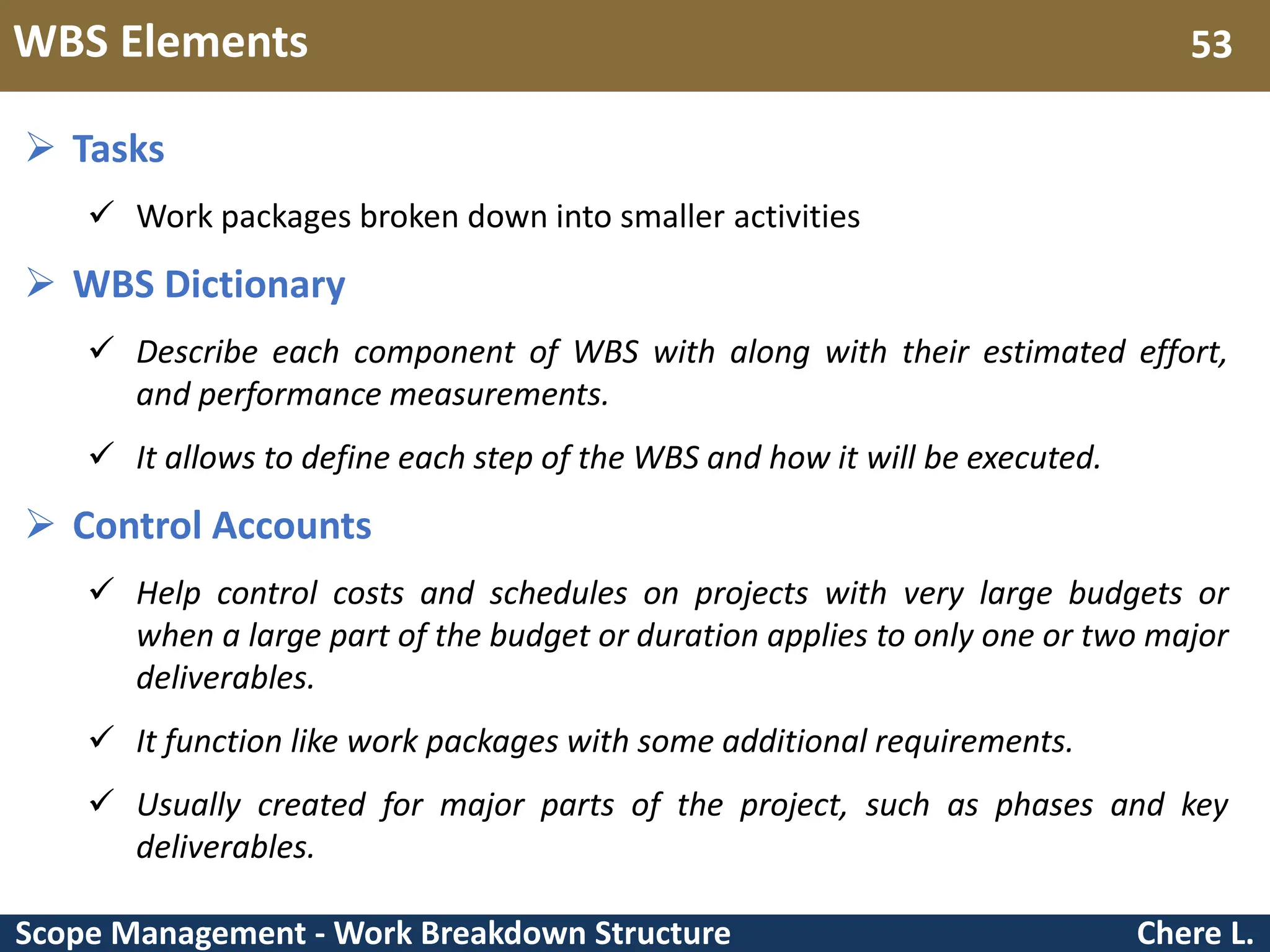 WBS Elements 53

➢ Tasks

✓ Work packages broken down into smaller activities

➢ WBS Dictionary

✓ Describe each component of WBS with along with their estimated effort, and performance measurements.

✓ It allows to define each step of the WBS and how it will be executed.

➢ Control Accounts

✓ Help control costs and schedules on projects with very large budgets or when a large part of the budget or duration applies to only one or two major deliverables.

✓ It function like work packages with some additional requirements.

✓ Usually created for major parts of the project, such as phases and key deliverables.

Scope Management - Work Breakdown Structure Chere L.